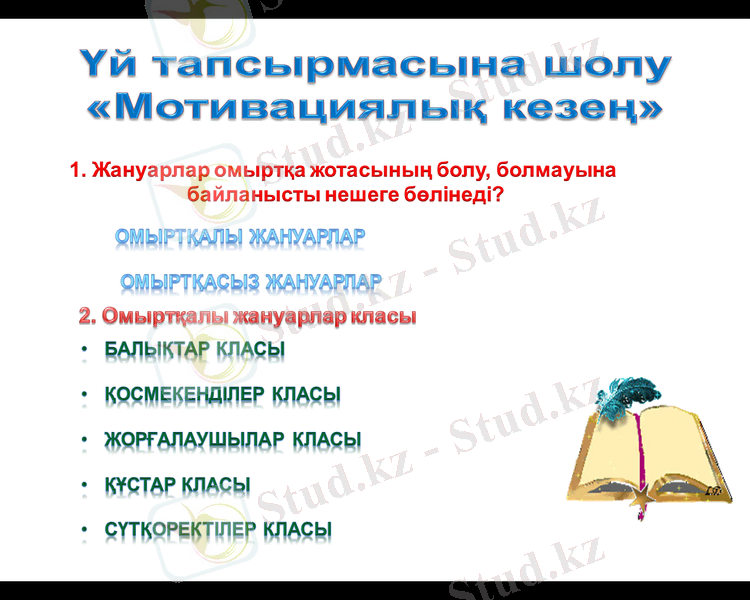 Үй тапсырмасына шолу
«Мотивациялық кезең»

1. Жануарлар омыртқа жотасының болу, болмауына байланысты нешеге бөлінеді?

ОМЫРТҚАЛЫ ЖАНУАРЛАР

ОМЫРТҚАСЫЗ ЖАНУАРЛАР

2. Омыртқалы жануарлар класы

• БАЛЫҚТАР КЛАСЫ

• ҚОСМЕКЕНДІЛЕР КЛАСЫ

• ЖОРҒАЛАУШЫЛАР КЛАСЫ

• ҚҰСТАР КЛАСЫ

• СҮТҚОРЕКТІЛЕР КЛАСЫ

Stud.kz - Stud.kz